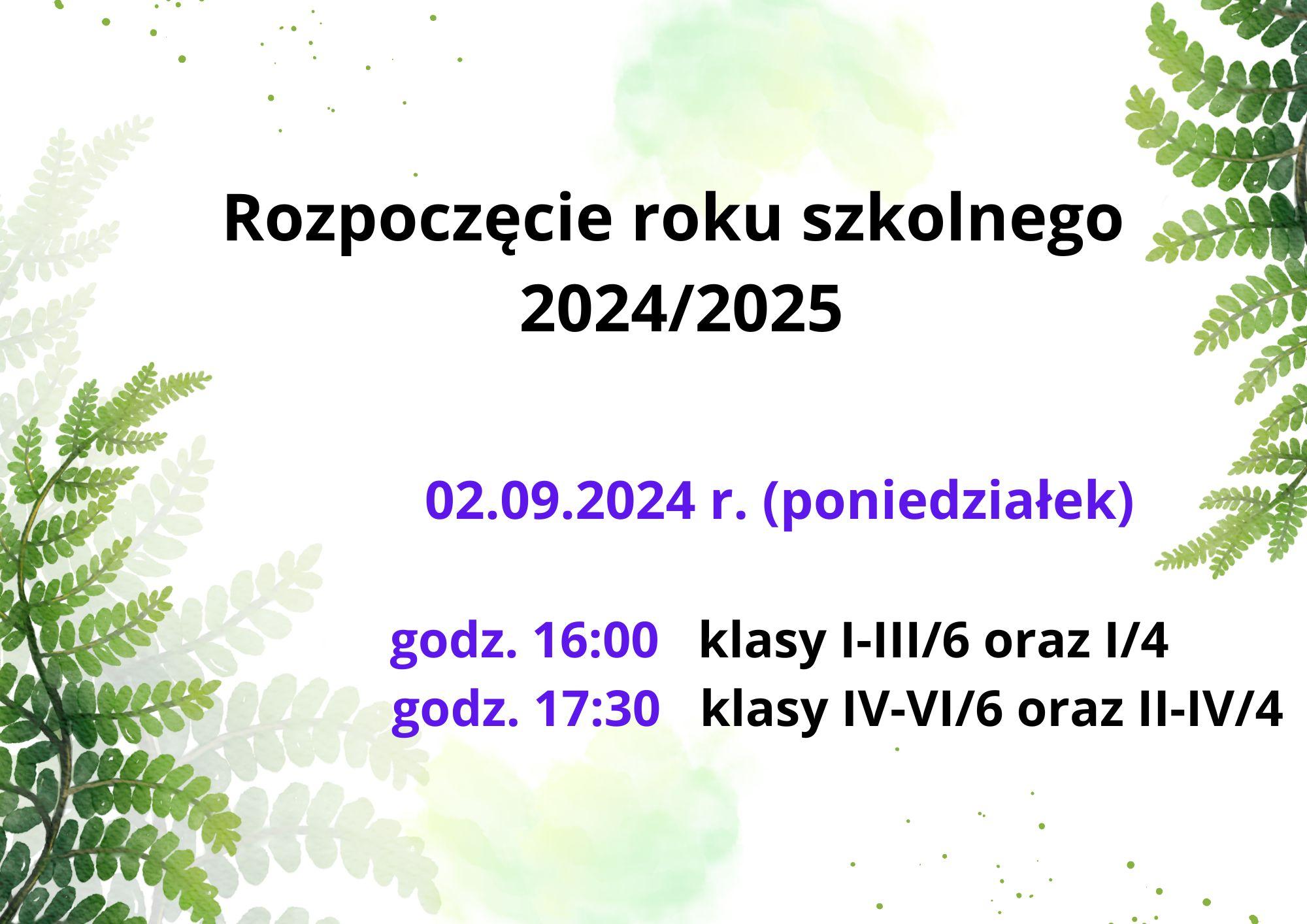 Rozpoczęcie roku szkolnego 2024/2025

02.09.2024 r. (poniedziałek)

godz. 16:00 klasy I-III/6 oraz I/4
godz. 17:30 klasy IV-VI/6 oraz II-IV/4